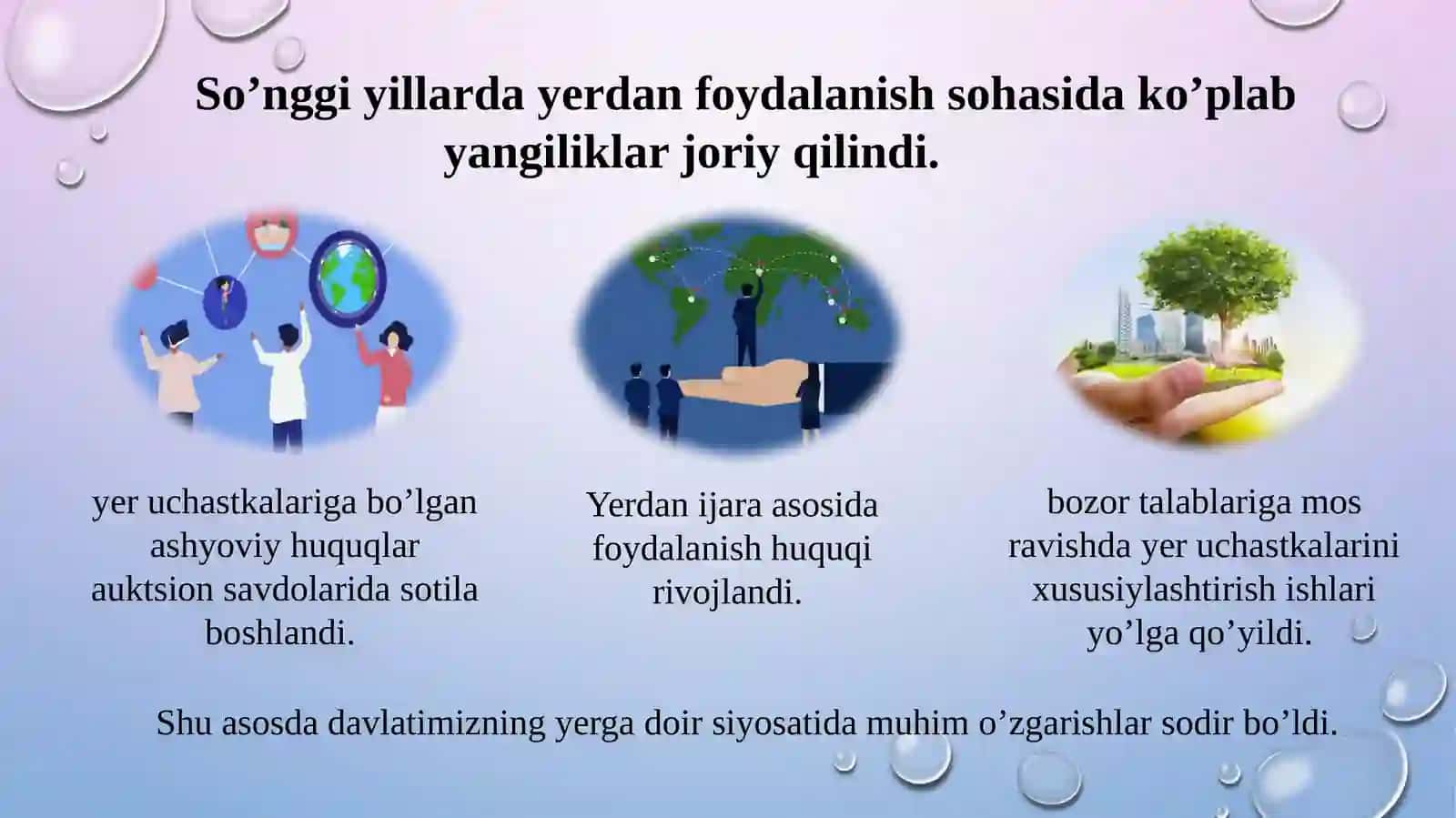 So’nggi yillarda yerdan foydalanish sohasida ko’plab yangiliklar joriy qilindi.

yer uchastkalariga bo’lgan ashyoviy huquqlar auktsion savdolarida sotila boshlandi.

Yerdan ijara asosida foydalanish huquqi rivojlandi.

bozor talablariga mos ravishda yer uchastkalarini xususiylashtirish ishlari yo’lga qo’yildi.

Shu asosda davlatimizning yerga doir siyosatida muhim o’zgarishlar sodir bo’ldi.